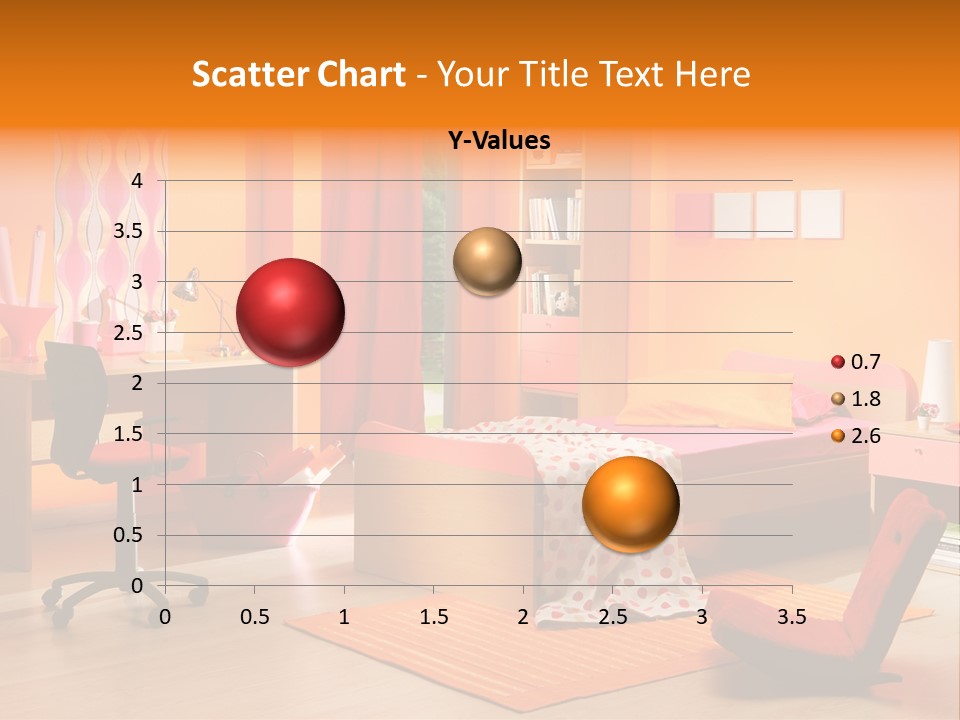 Scatter Chart - Your Title Text Here

Y-Values

4
3.5
3
2.5
2
1.5
1
0.5
0

0 0.5 1 1.5 2 2.5 3 3.5

0.7
1.8
2.6